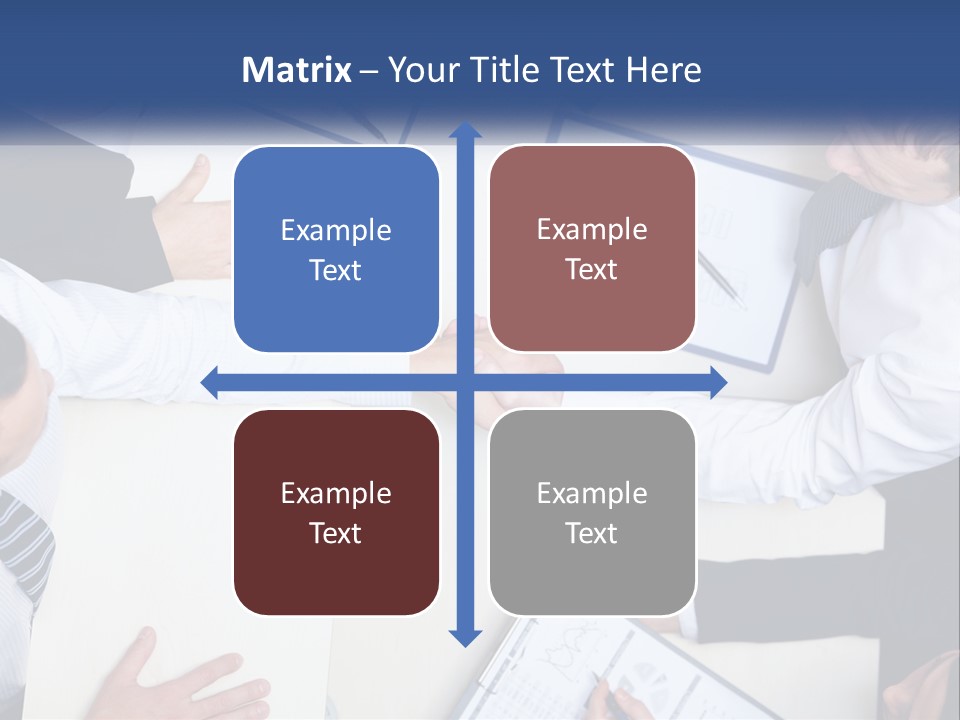 Matrix – Your Title Text Here

Example Text

Example Text

Example Text

Example Text